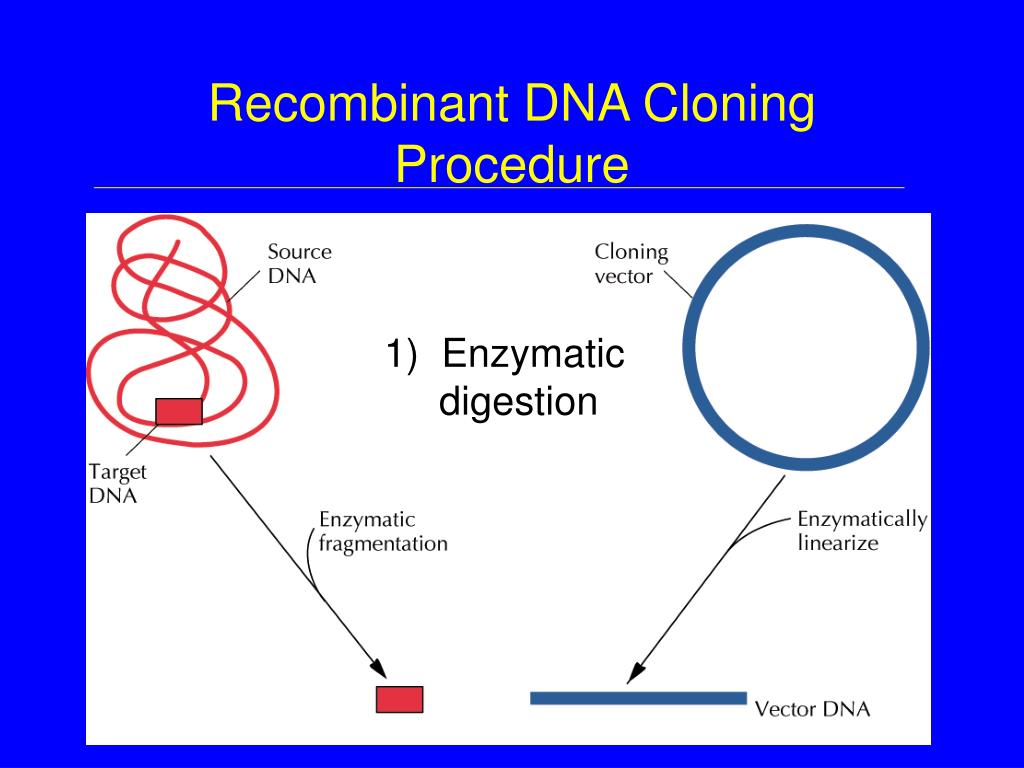 Recombinant DNA Cloning Procedure

Source DNA

Cloning vector

1) Enzymatic digestion

Target DNA

Enzymatic fragmentation

Enzymatically linearize

Vector DNA